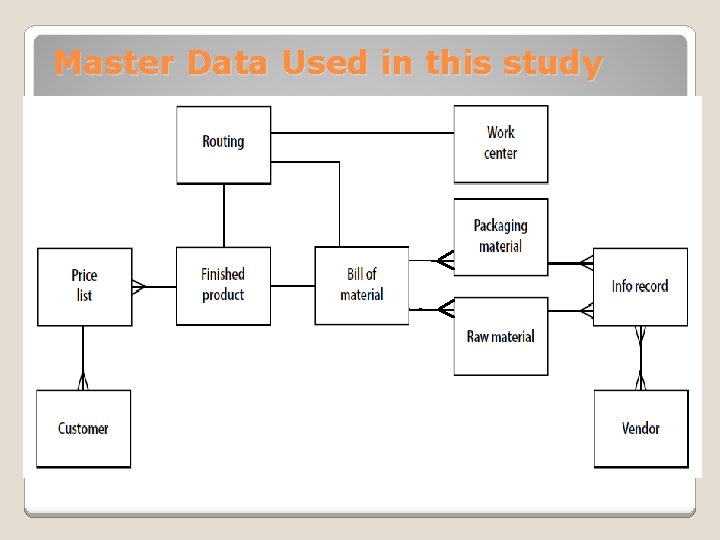 Master Data Used in this study

Routing

Work center

Packaging material

Price list

Finished product

Bill of material

Info record

Raw material

Customer

Vendor